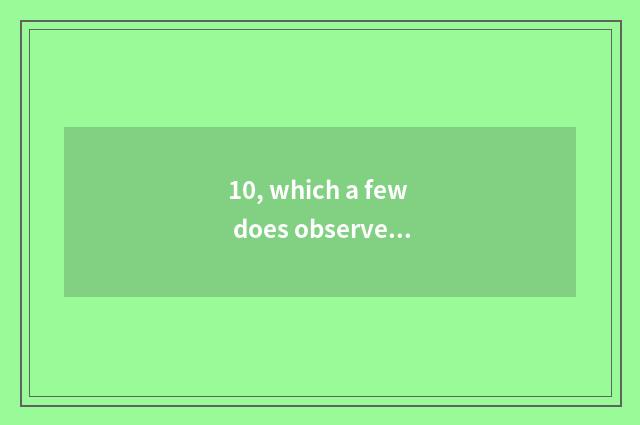 10, which a few does observe...